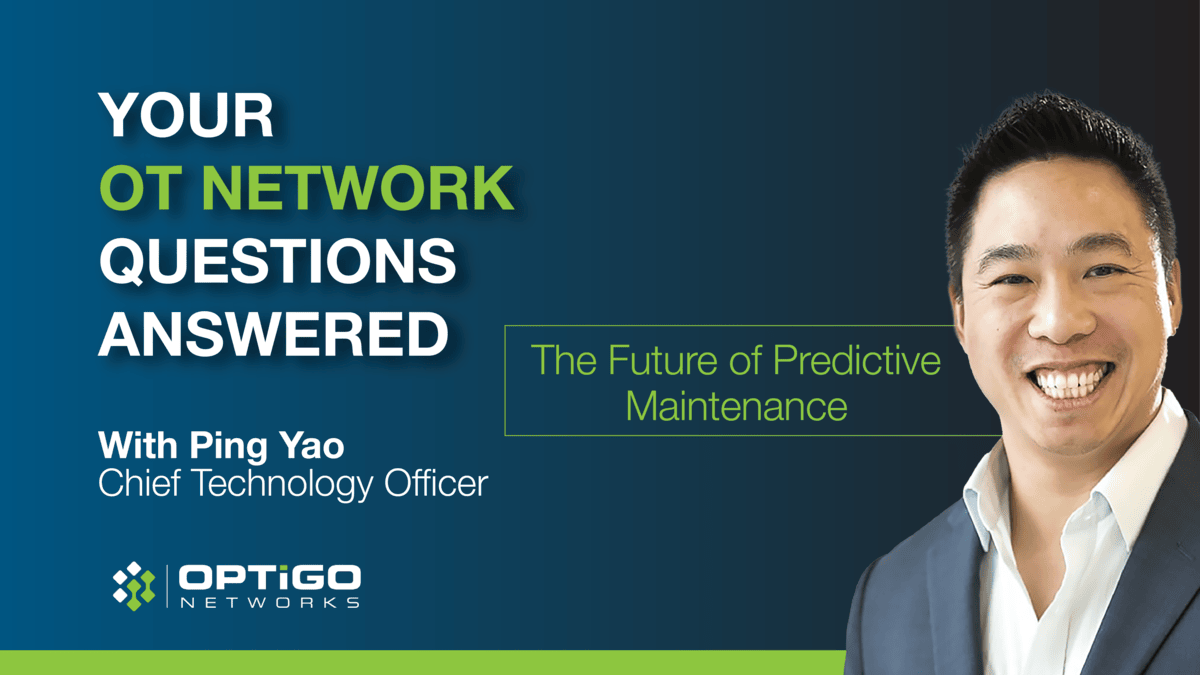 YOUR
OT NETWORK
QUESTIONS
ANSWERED

The Future of Predictive Maintenance

With Ping Yao
Chief Technology Officer

OPTiGO
NETWORKS